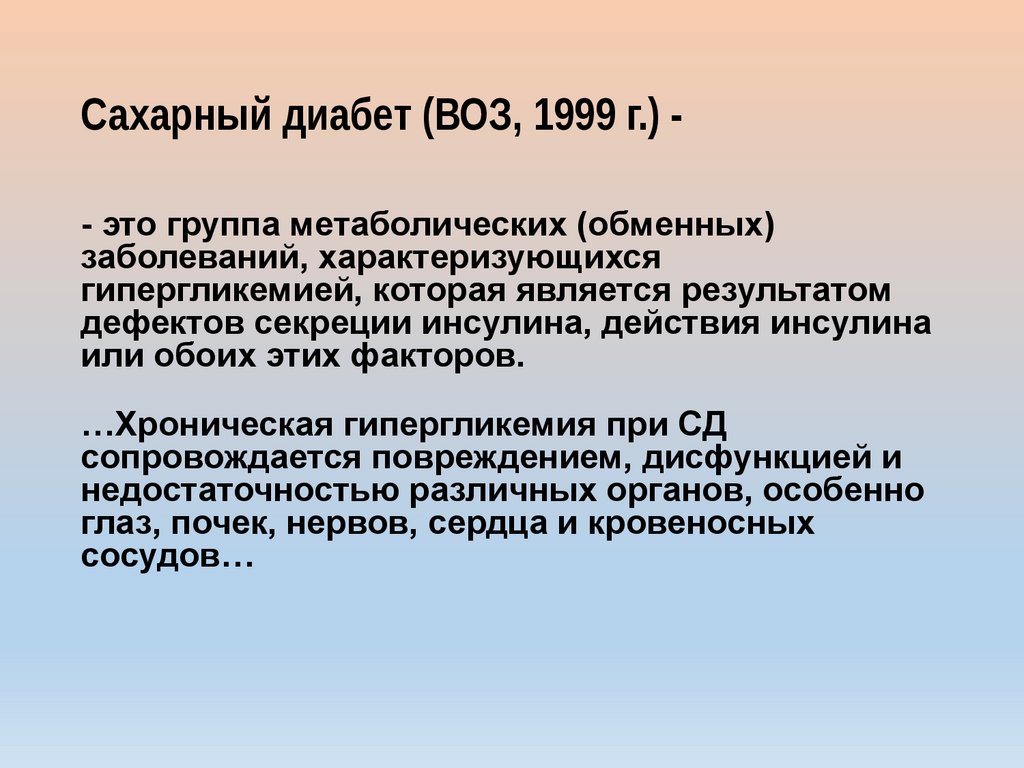 Сахарный диабет (ВОЗ, 1999 г.) -

- это группа метаболических (обменных) заболеваний, характеризующихся гипергликемией, которая является результатом дефектов секреции инсулина, действия инсулина или обоих этих факторов.

…Хроническая гипергликемия при СД сопровождается повреждением, дисфункцией и недостаточностью различных органов, особенно глаз, почек, нервов, сердца и кровеносных сосудов…